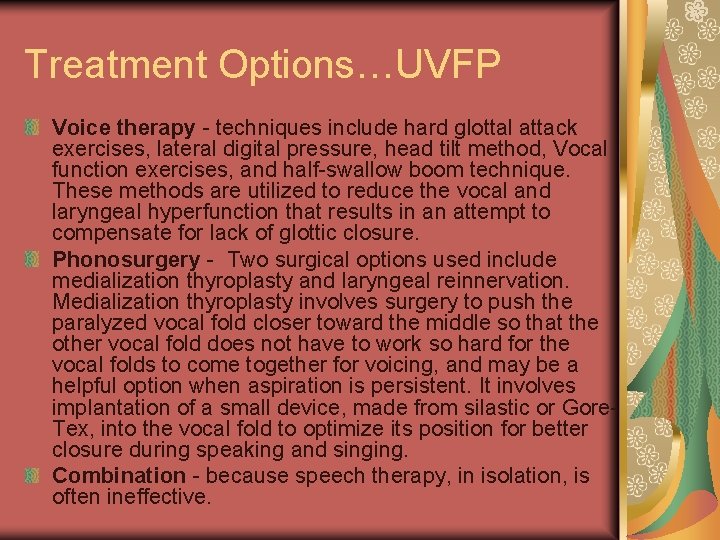 Treatment Options…UVFP

Voice therapy - techniques include hard glottal attack exercises, lateral digital pressure, head tilt method, Vocal function exercises, and half-swallow boom technique. These methods are utilized to reduce the vocal and laryngeal hyperfunction that results in an attempt to compensate for lack of glottic closure.

Phonosurgery - Two surgical options used include medialization thyroplasty and laryngeal reinnervation. Medialization thyroplasty involves surgery to push the paralyzed vocal fold closer toward the middle so that the other vocal fold does not have to work so hard for the vocal folds to come together for voicing, and may be a helpful option when aspiration is persistent. It involves implantation of a small device, made from silastic or Gore-Tex, into the vocal fold to optimize its position for better closure during speaking and singing.

Combination - because speech therapy, in isolation, is often ineffective.